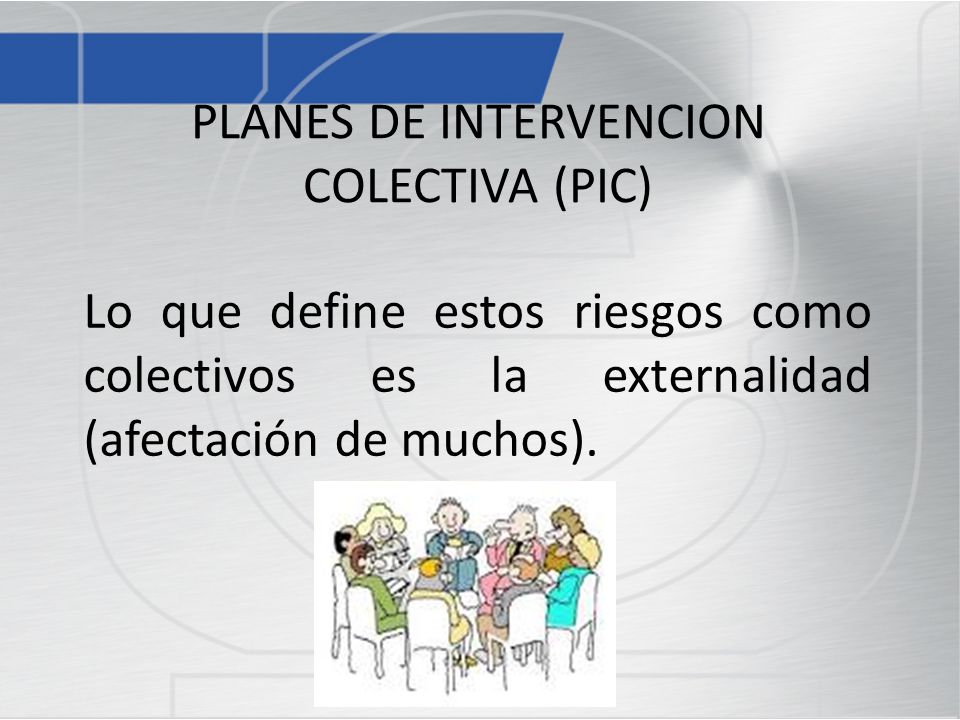 PLANES DE INTERVENCION COLECTIVA (PIC)

Lo que define estos riesgos como colectivos es la externalidad (afectación de muchos).